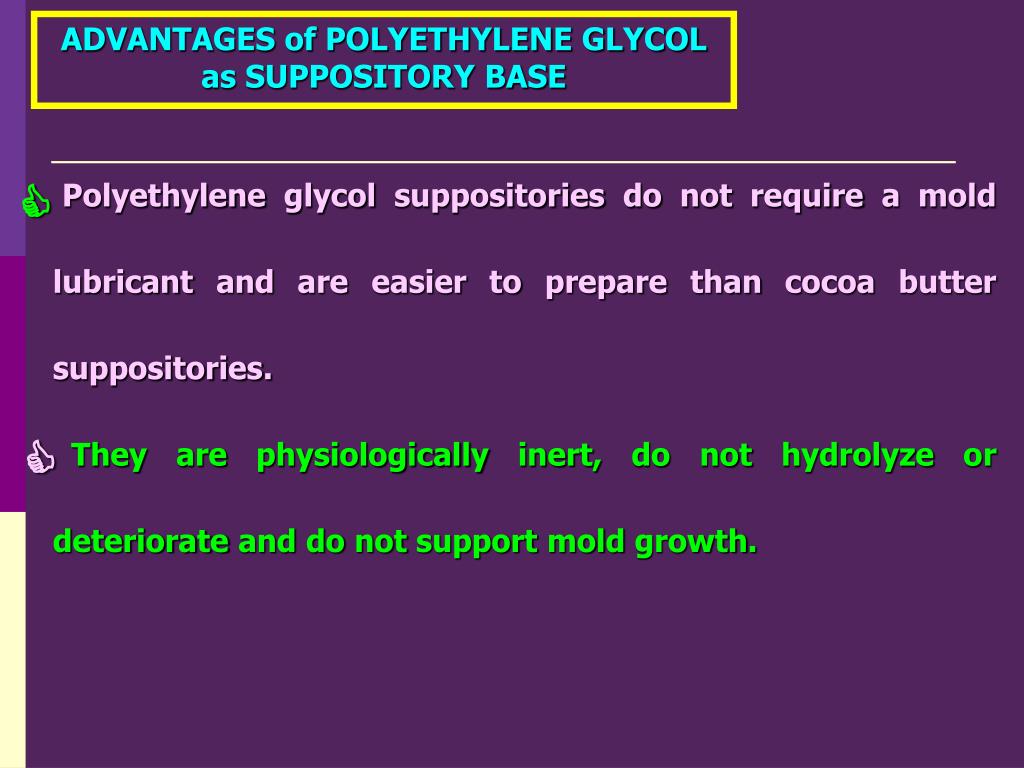 ADVANTAGES of POLYETHYLENE GLYCOL as SUPPOSITORY BASE

Polyethylene glycol suppositories do not require a mold lubricant and are easier to prepare than cocoa butter suppositories.

They are physiologically inert, do not hydrolyze or deteriorate and do not support mold growth.